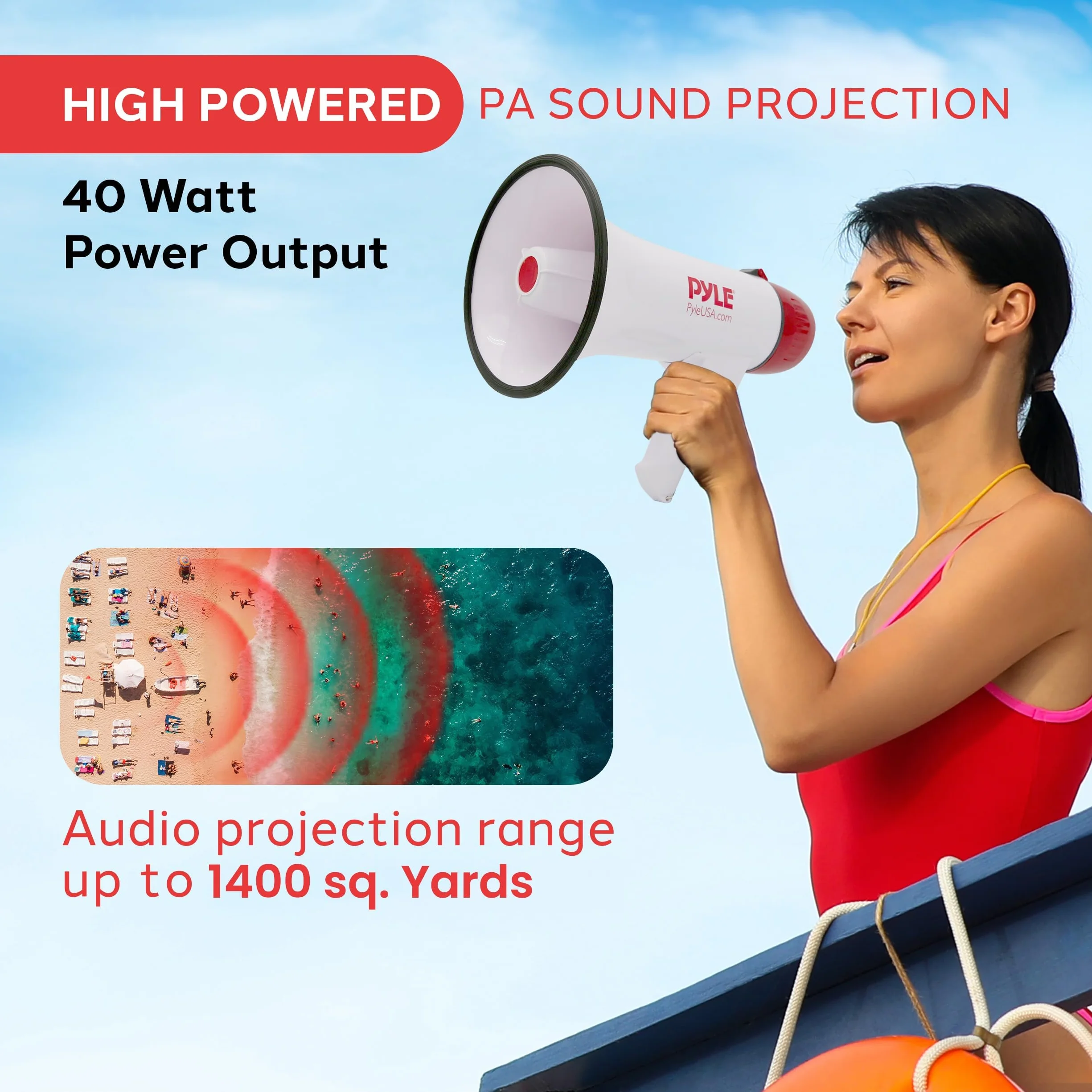 HIGH POWERED PA SOUND PROJECTION

40 Watt Power Output

PYLE
PyleUSA.com

Audio projection range up to 1400 sq. Yards